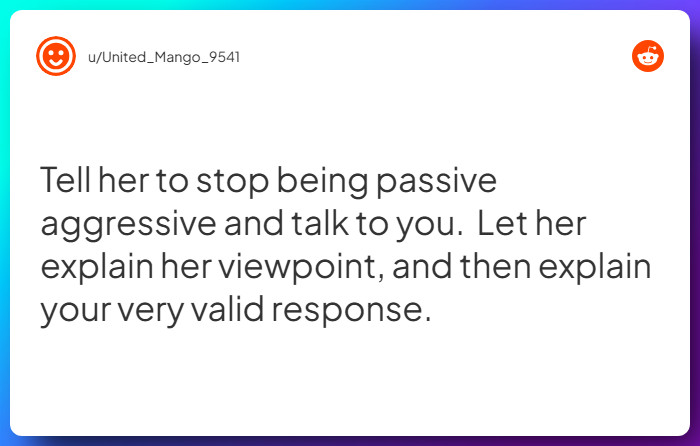 u/United_Mango_9541

Tell her to stop being passive aggressive and talk to you.  Let her explain her viewpoint, and then explain your very valid response.